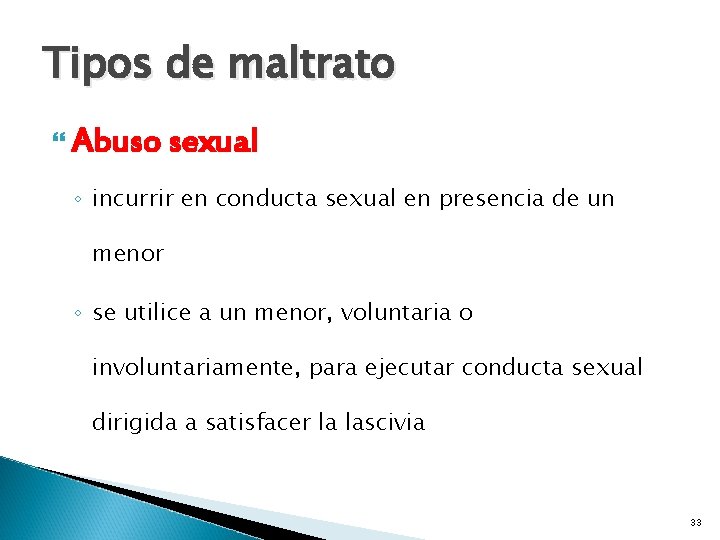 Tipos de maltrato

Abuso sexual

◦ incurrir en conducta sexual en presencia de un menor

◦ se utilice a un menor, voluntaria o involuntariamente, para ejecutar conducta sexual dirigida a satisfacer la lascivia

33